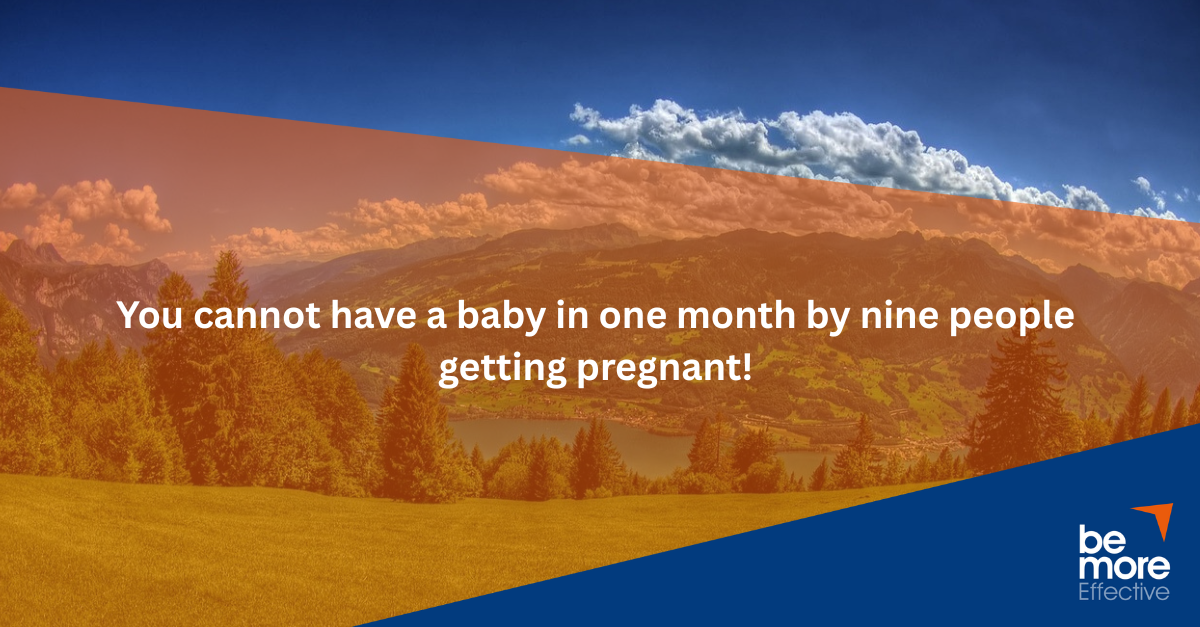 You cannot have a baby in one month by nine people getting pregnant!

be more Effective